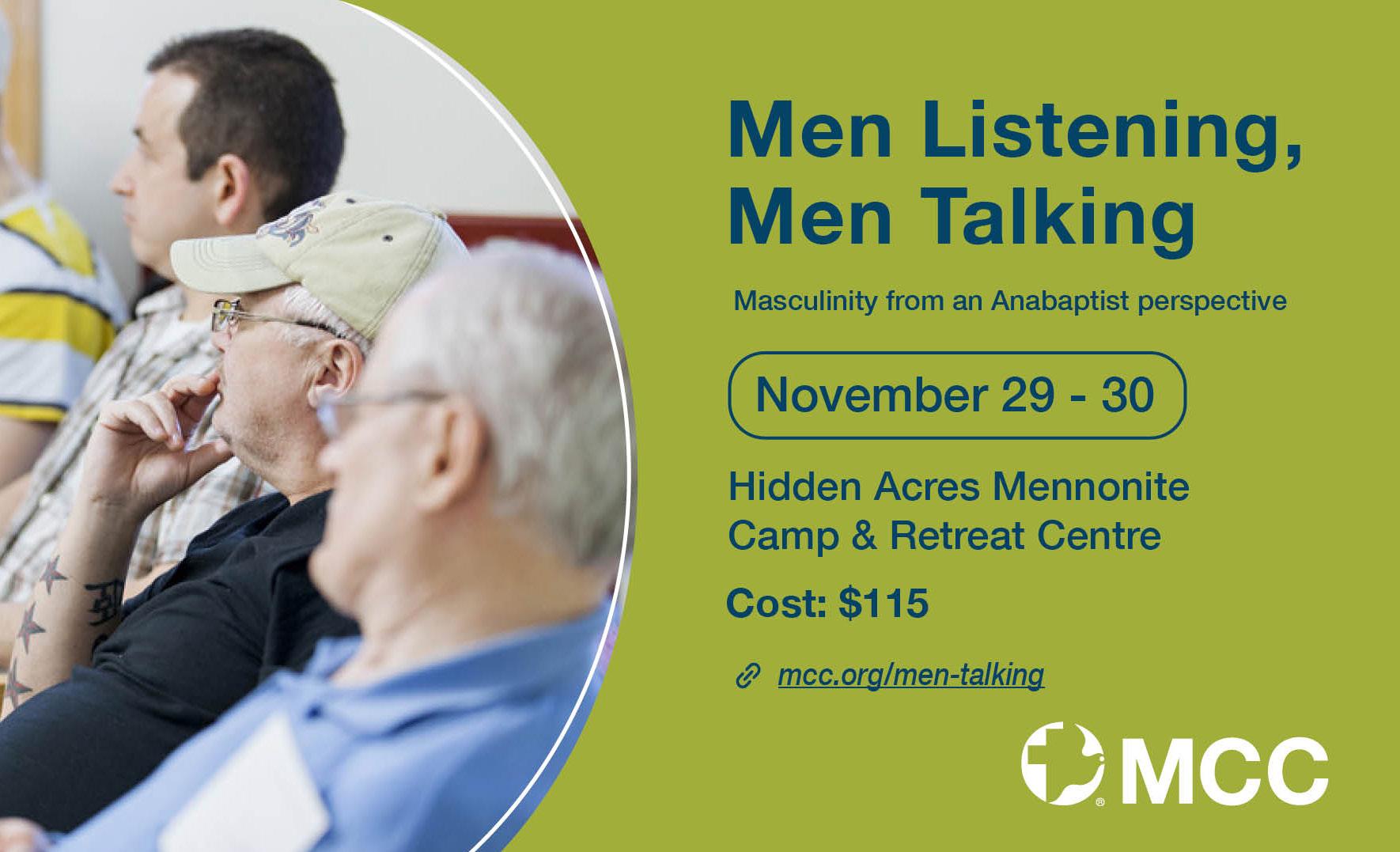 Men Listening, Men Talking

Masculinity from an Anabaptist perspective

November 29 - 30

Hidden Acres Mennonite Camp & Retreat Centre

Cost: $115

mcc.org/men-talking

MCC